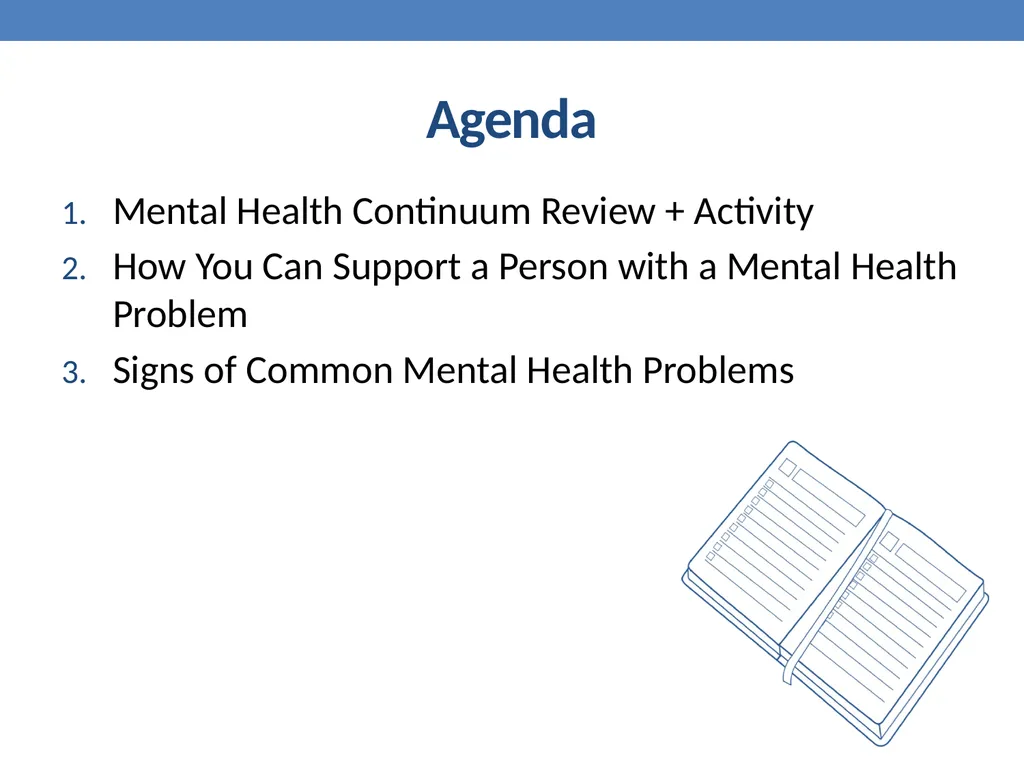 Agenda

1. Mental Health Continuum Review + Activity
2. How You Can Support a Person with a Mental Health Problem
3. Signs of Common Mental Health Problems